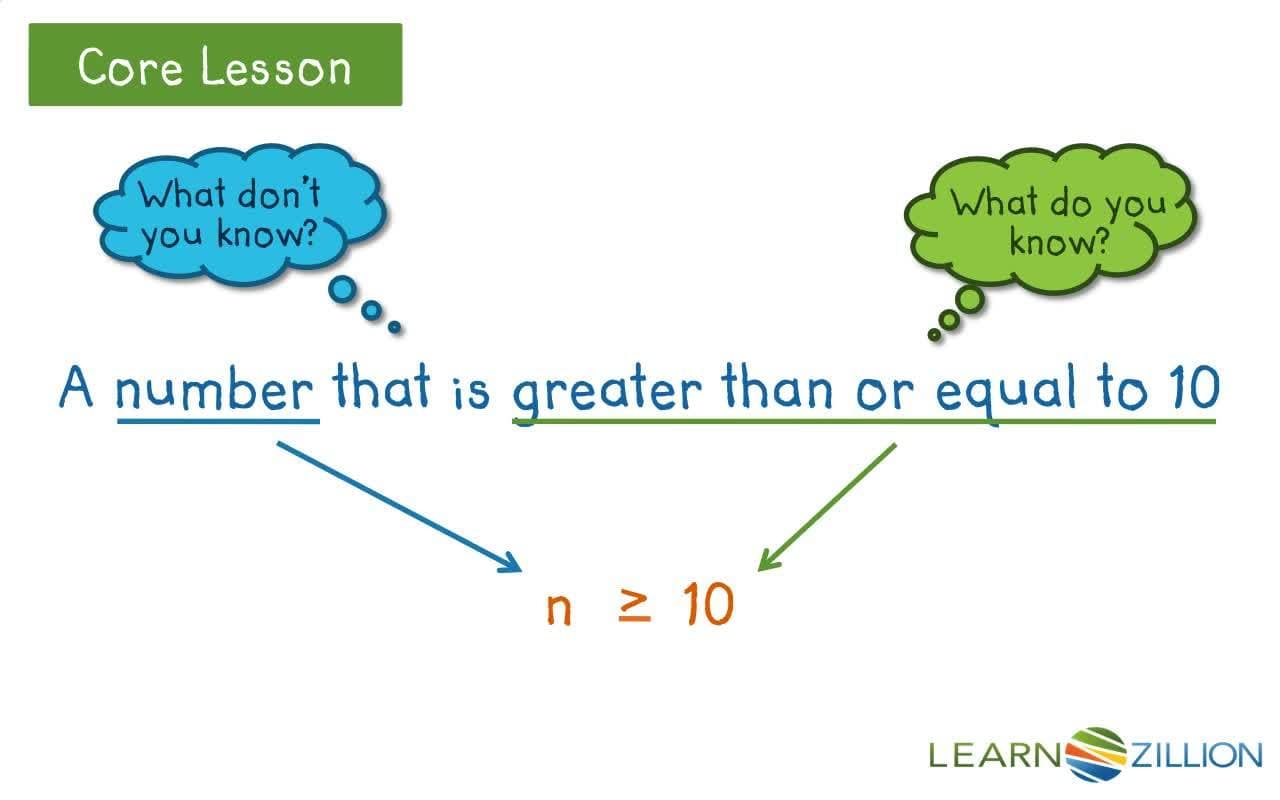 Core Lesson

What don't you know?

What do you know?

A number that is greater than or equal to 10

$n \geq 10$

LEARNZILLION